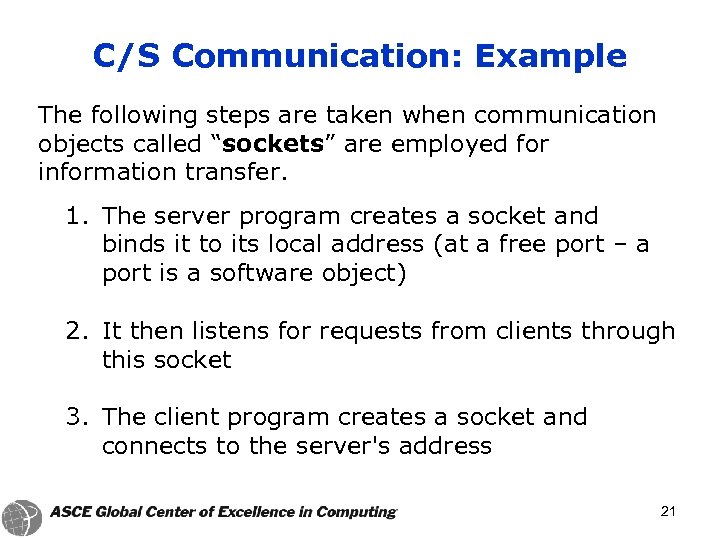 C/S Communication: Example

The following steps are taken when communication objects called “sockets” are employed for information transfer.

1. The server program creates a socket and binds it to its local address (at a free port – a port is a software object)

2. It then listens for requests from clients through this socket

3. The client program creates a socket and connects to the server's address

ASCE Global Center of Excellence in Computing

21